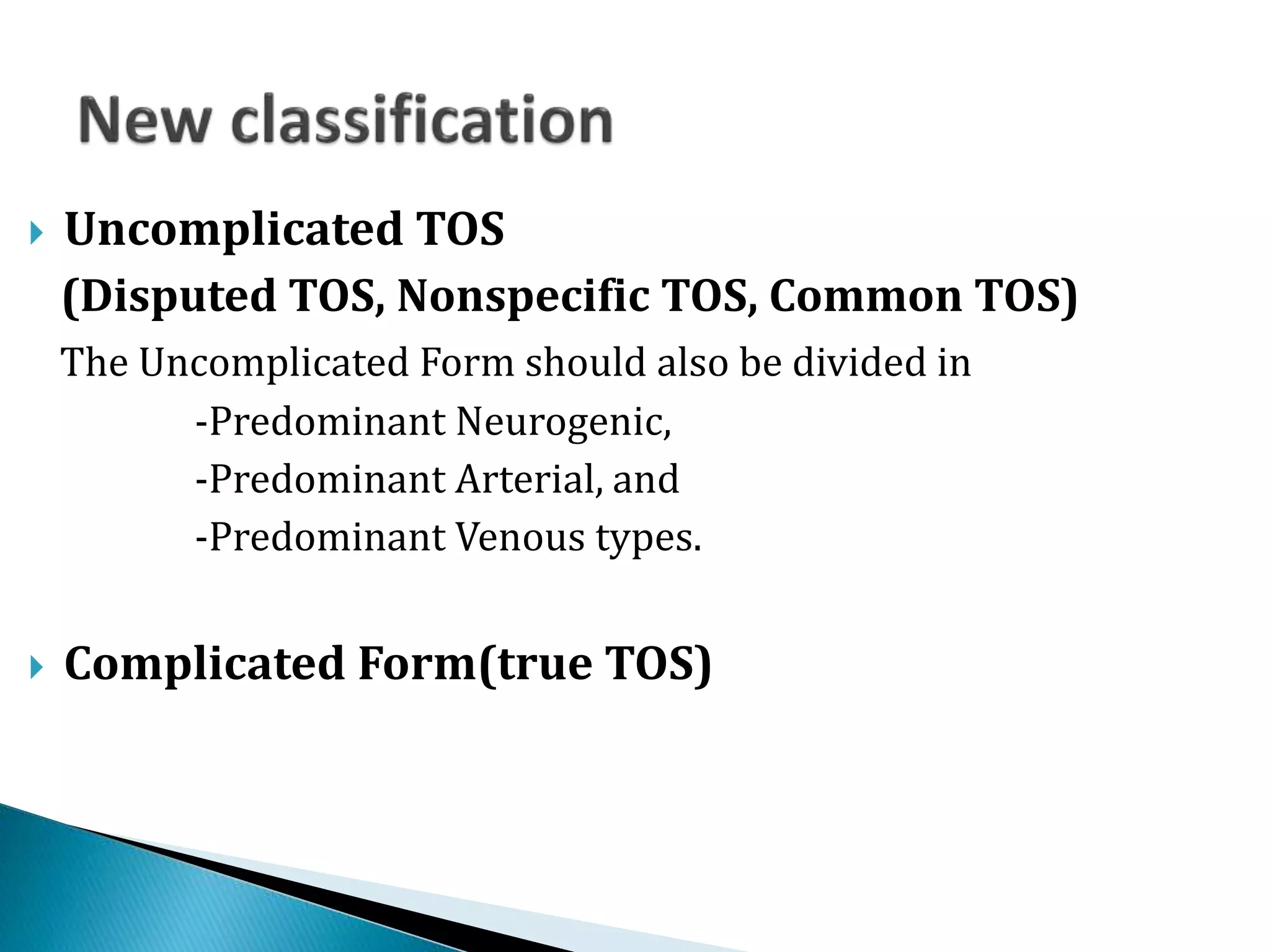 New classification

Uncomplicated TOS
(Disputed TOS, Nonspecific TOS, Common TOS)
The Uncomplicated Form should also be divided in
-Predominant Neurogenic,
-Predominant Arterial, and
-Predominant Venous types.

Complicated Form(true TOS)